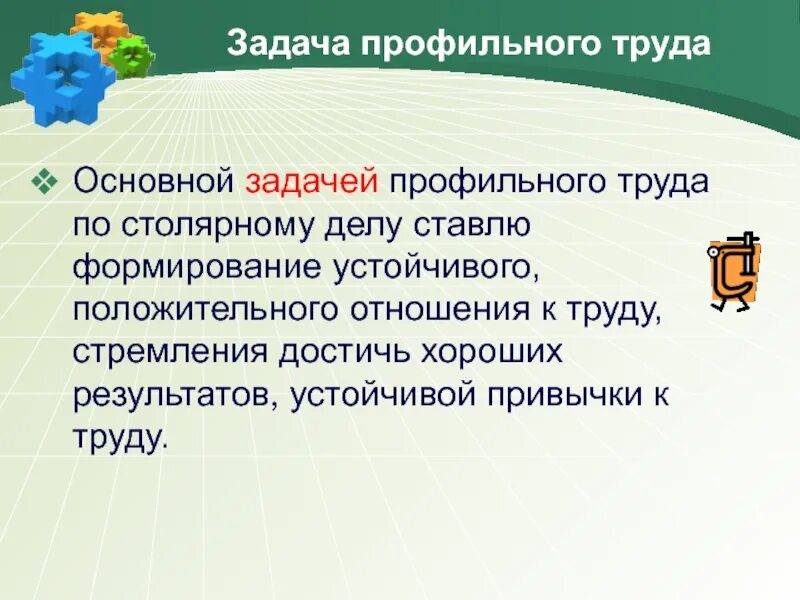 Задача профильного труда

❖ Основной задачей профильного труда по столярному делу ставлю формирование устойчивого, положительного отношения к труду, стремления достичь хороших результатов, устойчивой привычки к труду.